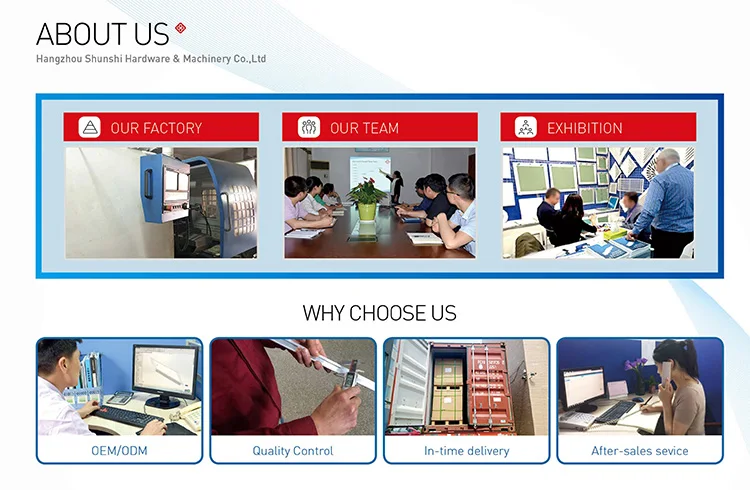 ABOUT US

Hangzhou Shunshi Hardware & Machinery Co.,Ltd

OUR FACTORY

OUR TEAM

EXHIBITION

WHY CHOOSE US

OEM/ODM

Quality Control

In-time delivery

After-sales sevice